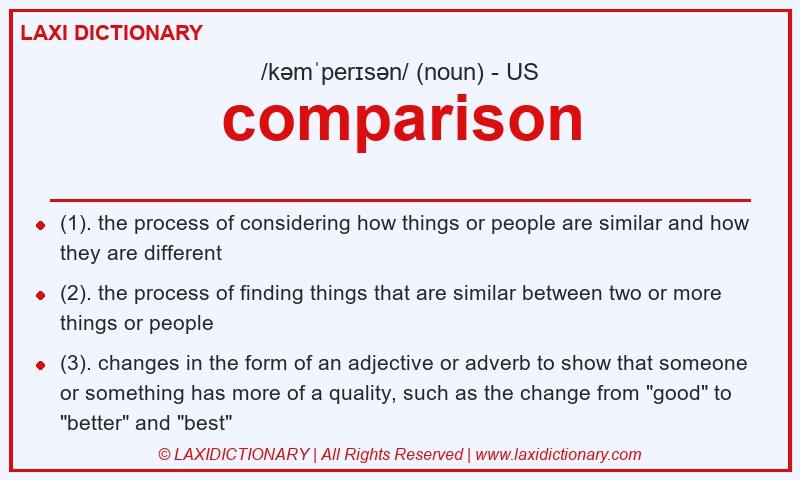 LAXI DICTIONARY

/kəmˈperɪsən/ (noun) - US

comparison

- (1). the process of considering how things or people are similar and how they are different
- (2). the process of finding things that are similar between two or more things or people
- (3). changes in the form of an adjective or adverb to show that someone or something has more of a quality, such as the change from "good" to "better" and "best"

© LAXIDICTIONARY | All Rights Reserved | www.laxidictionary.com